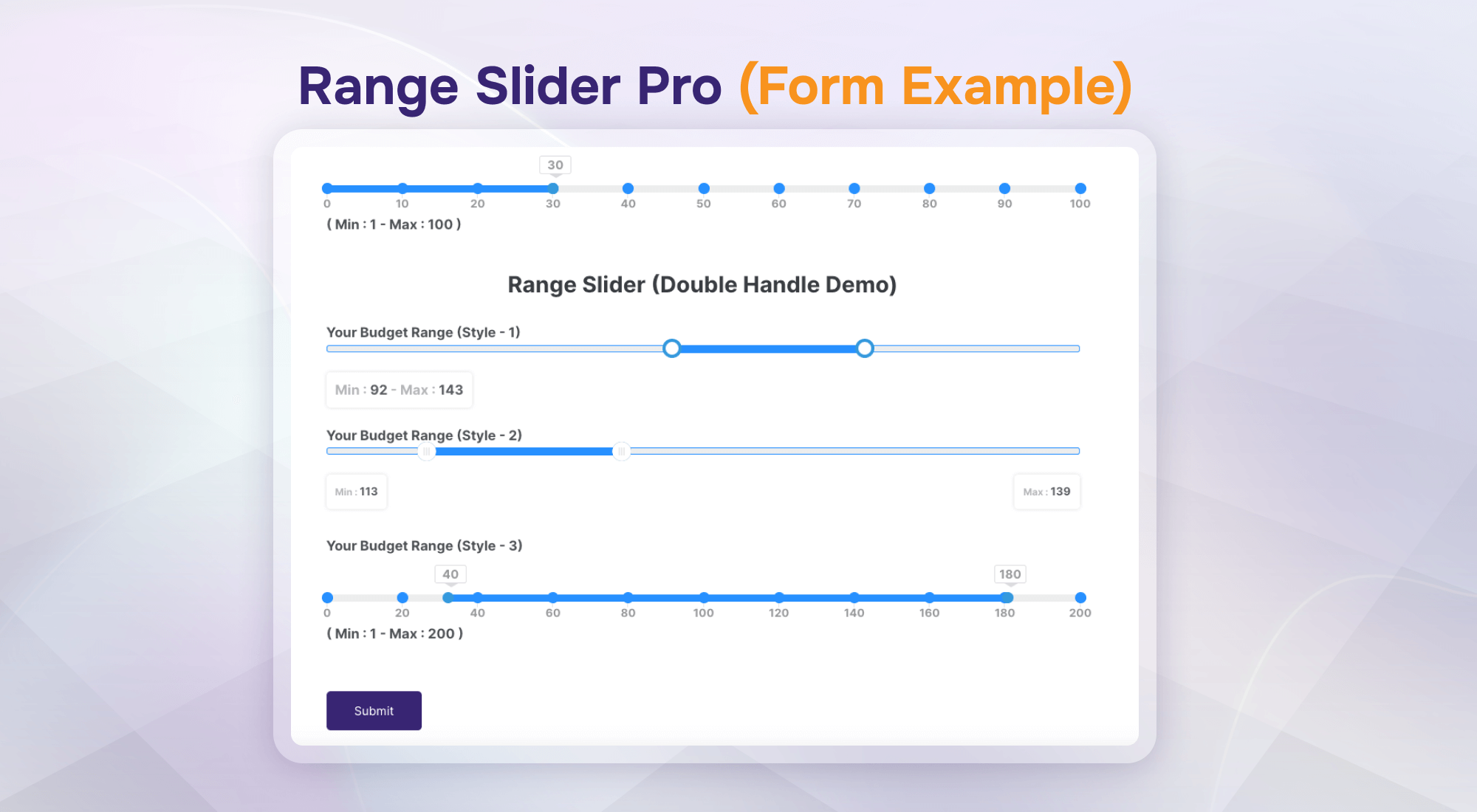 Range Slider Pro (Form Example)

30

0 10 20 30 40 50 60 70 80 90 100

( Min : 1 - Max : 100 )

Range Slider (Double Handle Demo)

Your Budget Range (Style - 1)

Min : 92 - Max : 143

Your Budget Range (Style - 2)

Min : 113

Max : 139

Your Budget Range (Style - 3)

40 180

0 20 40 60 80 100 120 140 160 180 200

( Min : 1 - Max : 200 )

Submit